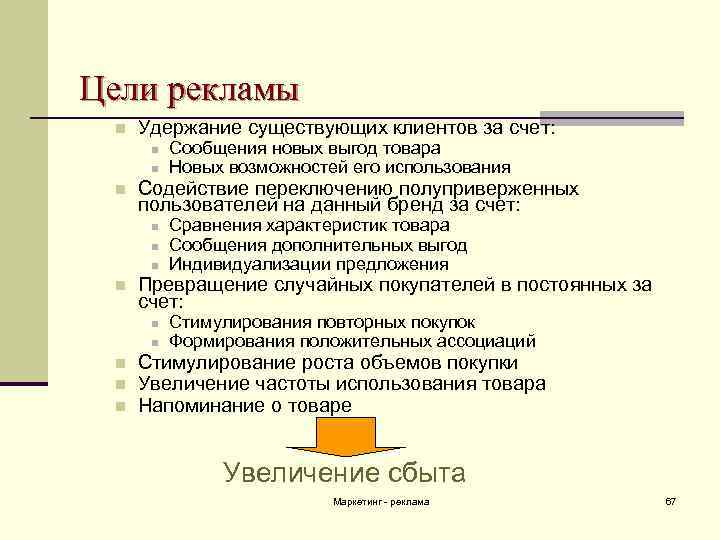 Цели рекламы

Удержание существующих клиентов за счет:
Сообщения новых выгод товара
Новых возможностей его использования
Содействие переключению полуприверженных пользователей на данный бренд за счет:
Сравнения характеристик товара
Сообщения дополнительных выгод
Индивидуализации предложения
Превращение случайных покупателей в постоянных за счет:
Стимулирования повторных покупок
Формирования положительных ассоциаций
Стимулирование роста объемов покупки
Увеличение частоты использования товара
Напоминание о товаре

Увеличение сбыта

Маркетинг - реклама

67